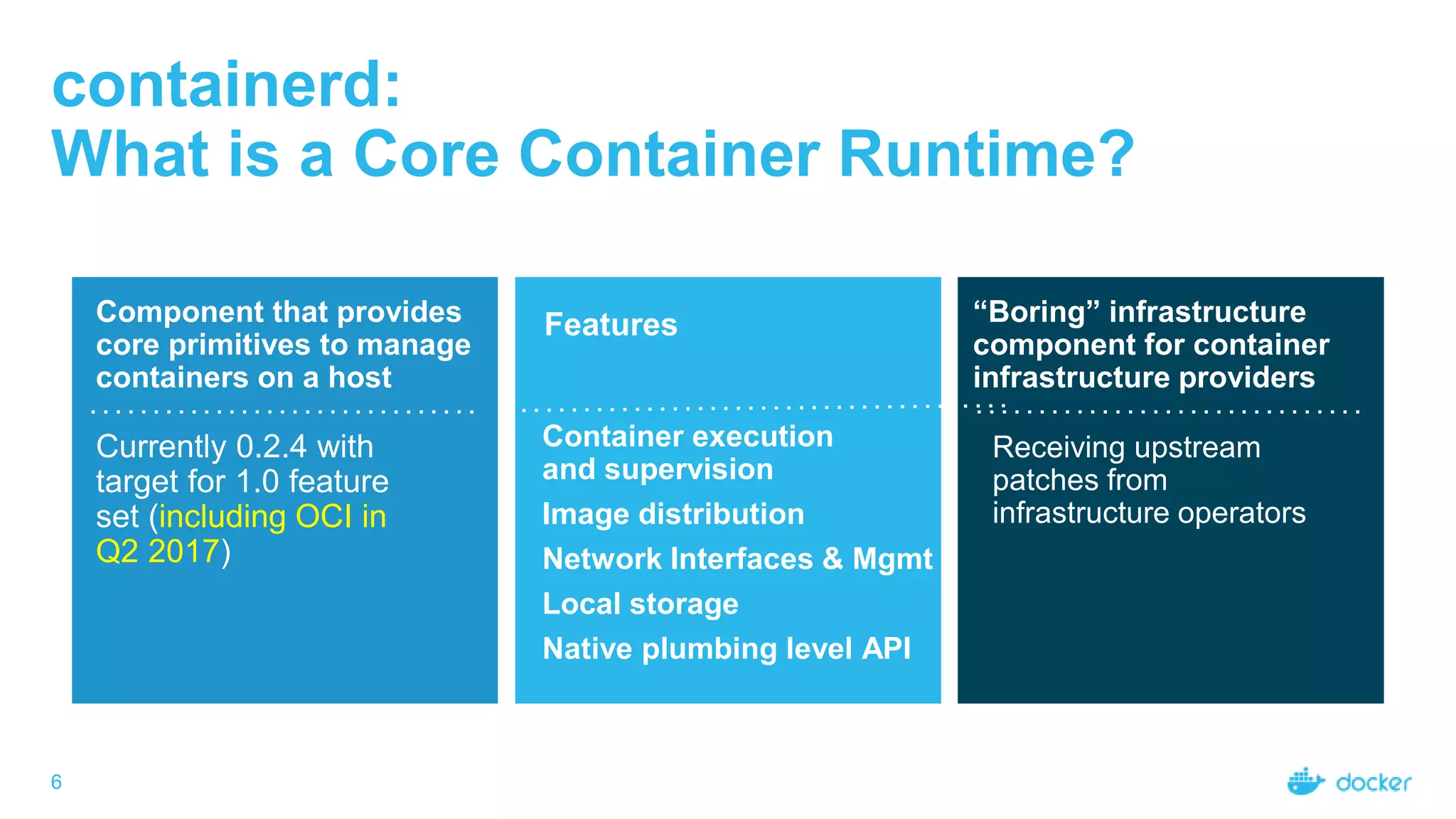 containerd:
What is a Core Container Runtime?

Component that provides core primitives to manage containers on a host

Currently 0.2.4 with target for 1.0 feature set (including OCI in Q2 2017)

Features

Container execution and supervision

Image distribution

Network Interfaces & Mgmt

Local storage

Native plumbing level API

“Boring” infrastructure component for container infrastructure providers

Receiving upstream patches from infrastructure operators

6

docker